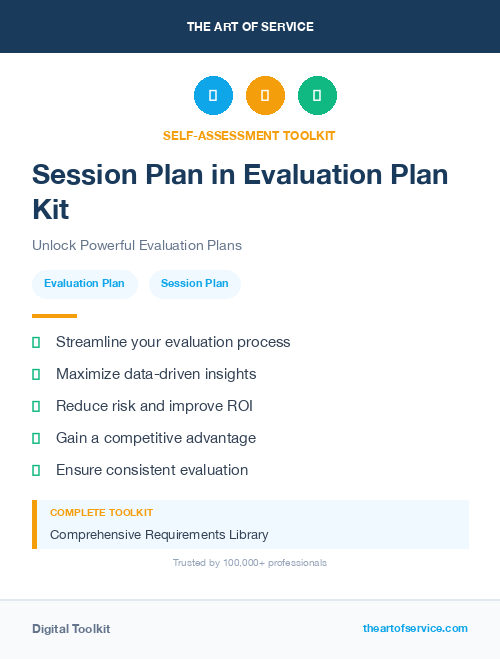 THE ART OF SERVICE

SELF-ASSESSMENT TOOLKIT

Session Plan in Evaluation Plan Kit

Unlock Powerful Evaluation Plans

Evaluation Plan

Session Plan

Streamline your evaluation process

Maximize data-driven insights

Reduce risk and improve ROI

Gain a competitive advantage

Ensure consistent evaluation

COMPLETE TOOLKIT

Comprehensive Requirements Library

Trusted by 100,000+ professionals

Digital Toolkit

theartofservice.com